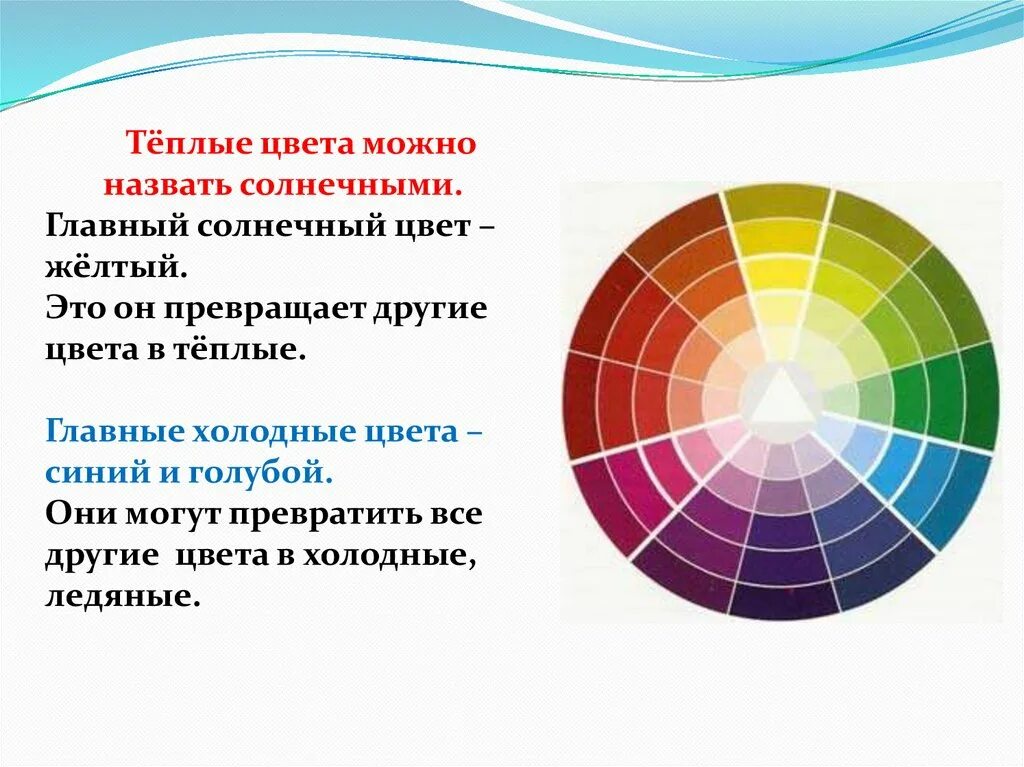 Тёплые цвета можно назвать солнечными.
Главный солнечный цвет – жёлтый.
Это он превращает другие цвета в тёплые.

Главные холодные цвета – синий и голубой.
Они могут превратить все другие цвета в холодные, ледяные.